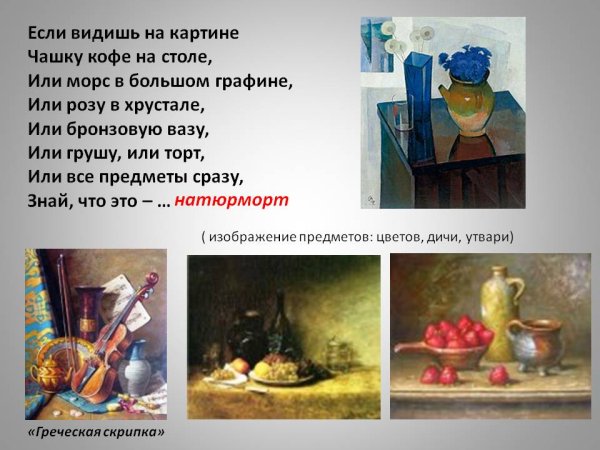 Если видишь на картине
Чашку кофе на столе,
Или морс в большом графине,
Или розу в хрустале,
Или бронзовую вазу,
Или грушу, или торт,
Или все предметы сразу,
Знай, что это – … натюрморт

( изображение предметов: цветов, дичи, утвари)

«Греческая скрипка»